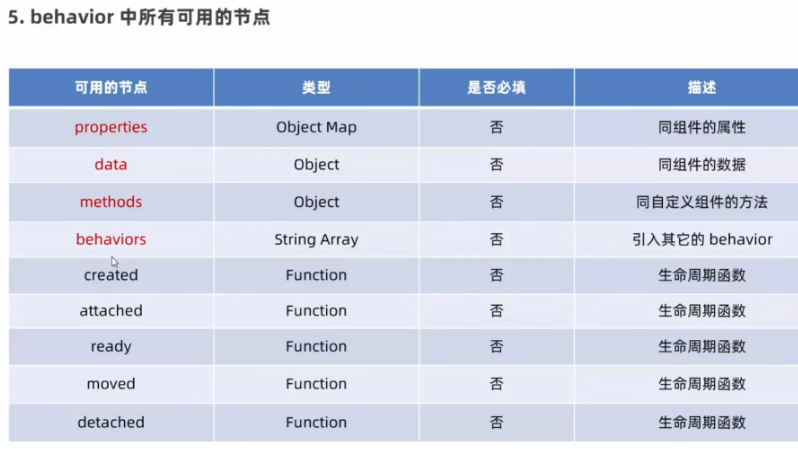 5. behavior 中所有可用的节点

| 可用的节点 | 类型 | 是否必填 | 描述 |
|---|---|---|---|
| properties | Object Map | 否 | 同组件的属性 |
| data | Object | 否 | 同组件的数据 |
| methods | Object | 否 | 同自定义组件的方法 |
| behaviors | String Array | 否 | 引入其它的 behavior |
| created | Function | 否 | 生命周期函数 |
| attached | Function | 否 | 生命周期函数 |
| ready | Function | 否 | 生命周期函数 |
| moved | Function | 否 | 生命周期函数 |
| detached | Function | 否 | 生命周期函数 |